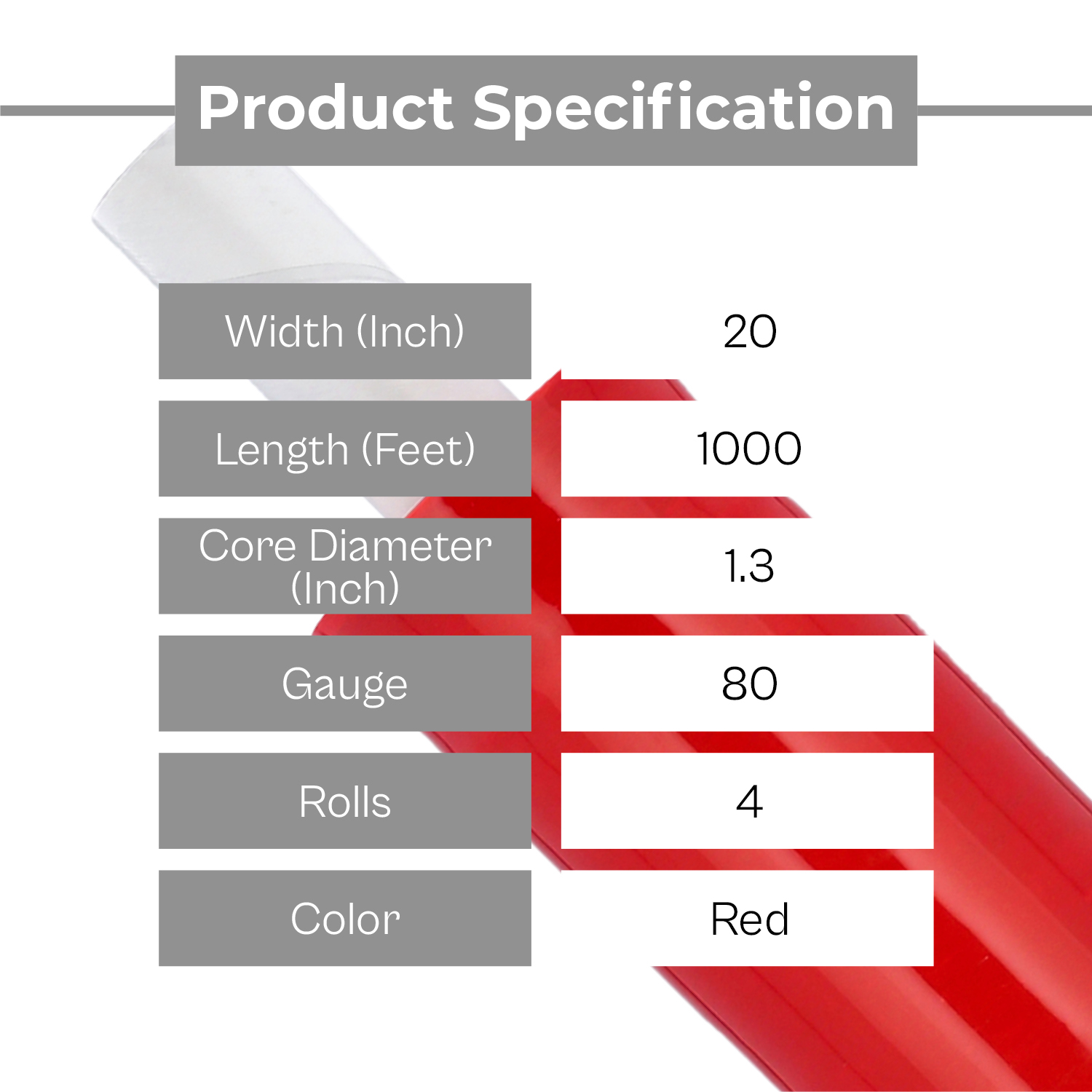 Product Specification

| Width (Inch) | 20 |
|---|---|
| Length (Feet) | 1000 |
| Core Diameter (Inch) | 1.3 |
| Gauge | 80 |
| Rolls | 4 |
| Color | Red |